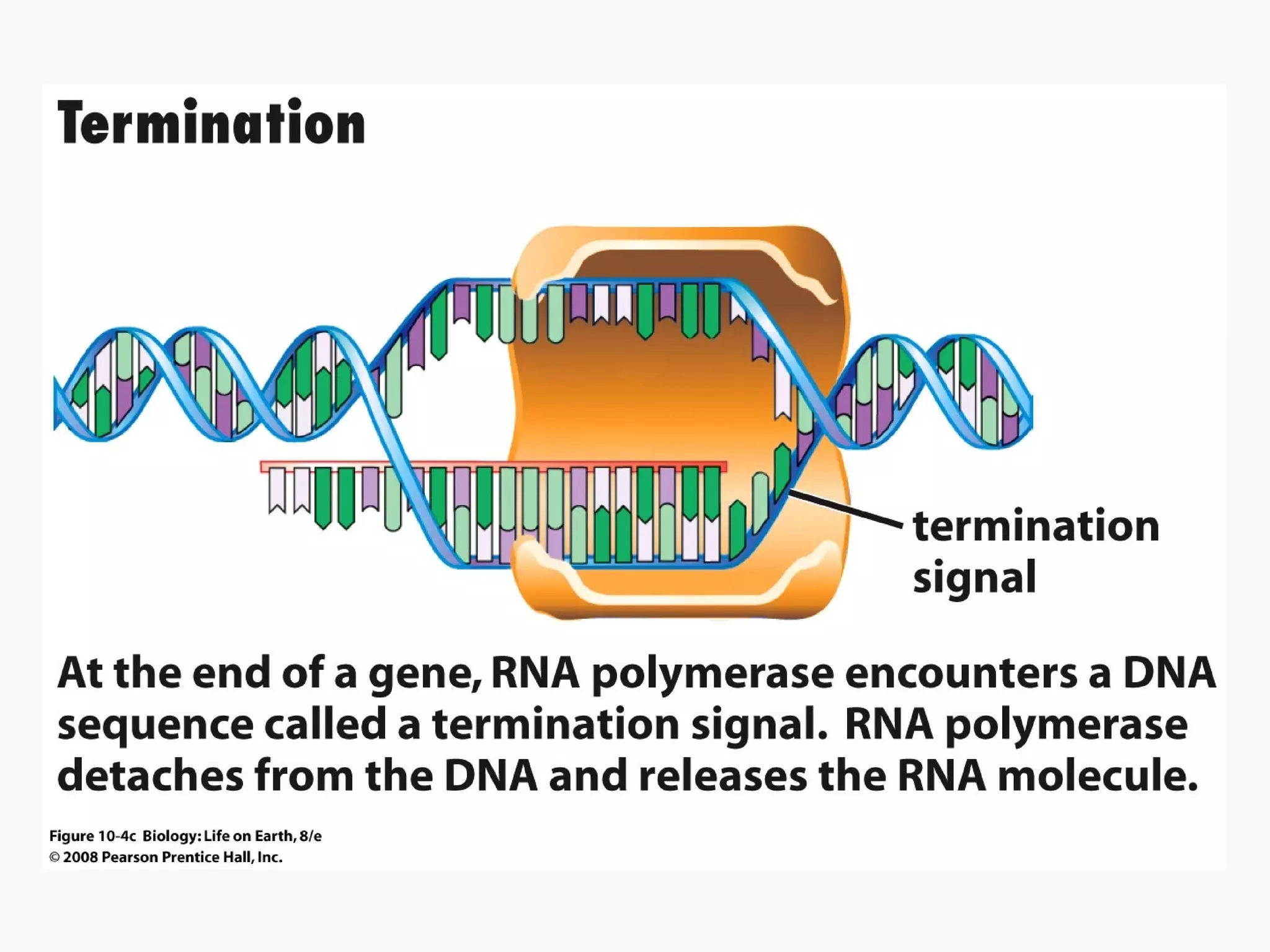 Termination

termination signal

At the end of a gene, RNA polymerase encounters a DNA sequence called a termination signal. RNA polymerase detaches from the DNA and releases the RNA molecule.

Figure 10-4c Biology: Life on Earth, 8/e
© 2008 Pearson Prentice Hall, Inc.